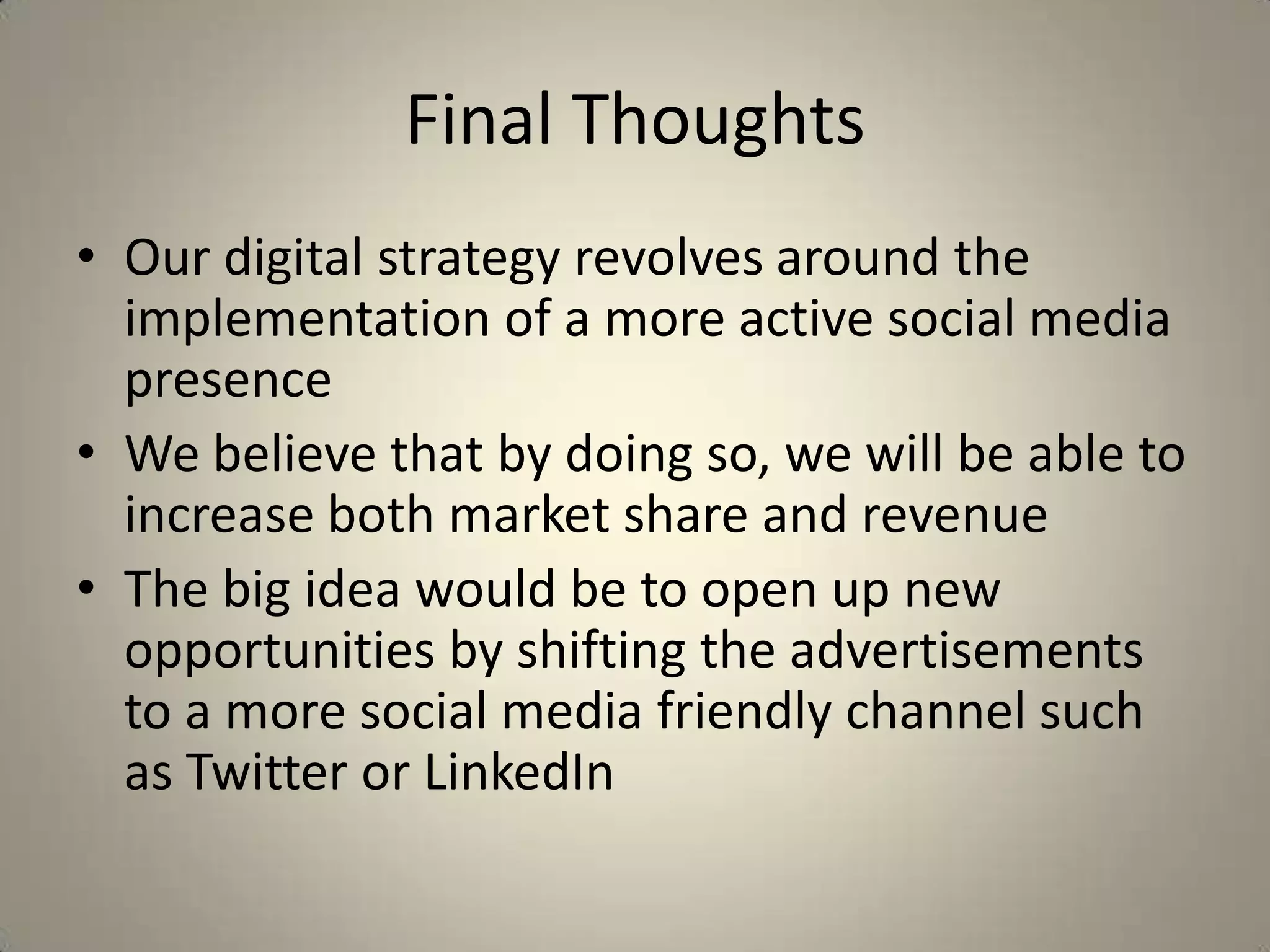 Final Thoughts

• Our digital strategy revolves around the implementation of a more active social media presence
• We believe that by doing so, we will be able to increase both market share and revenue
• The big idea would be to open up new opportunities by shifting the advertisements to a more social media friendly channel such as Twitter or LinkedIn